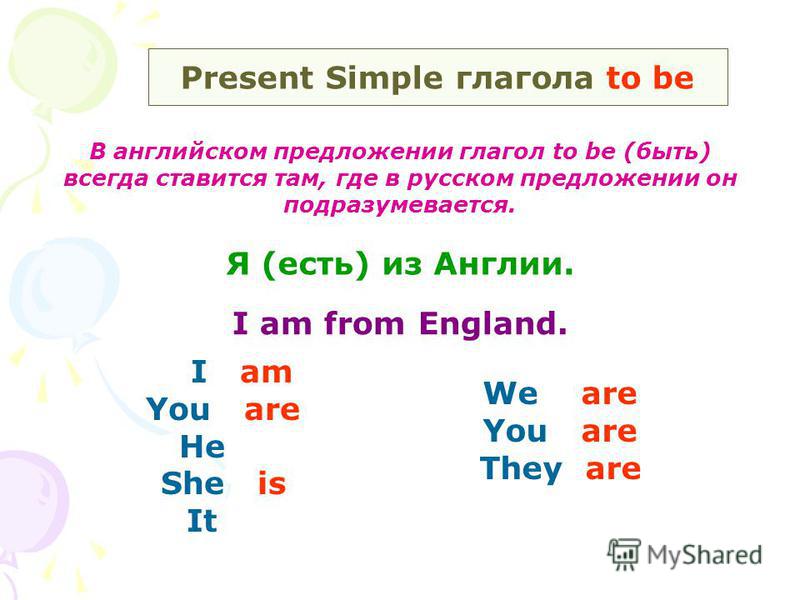 Present Simple глагола to be

В английском предложении глагол to be (быть) всегда ставится там, где в русском предложении он подразумевается.

Я (есть) из Англии.

I am from England.

I am
You are
He
She is
It

We are
You are
They are

MyShared